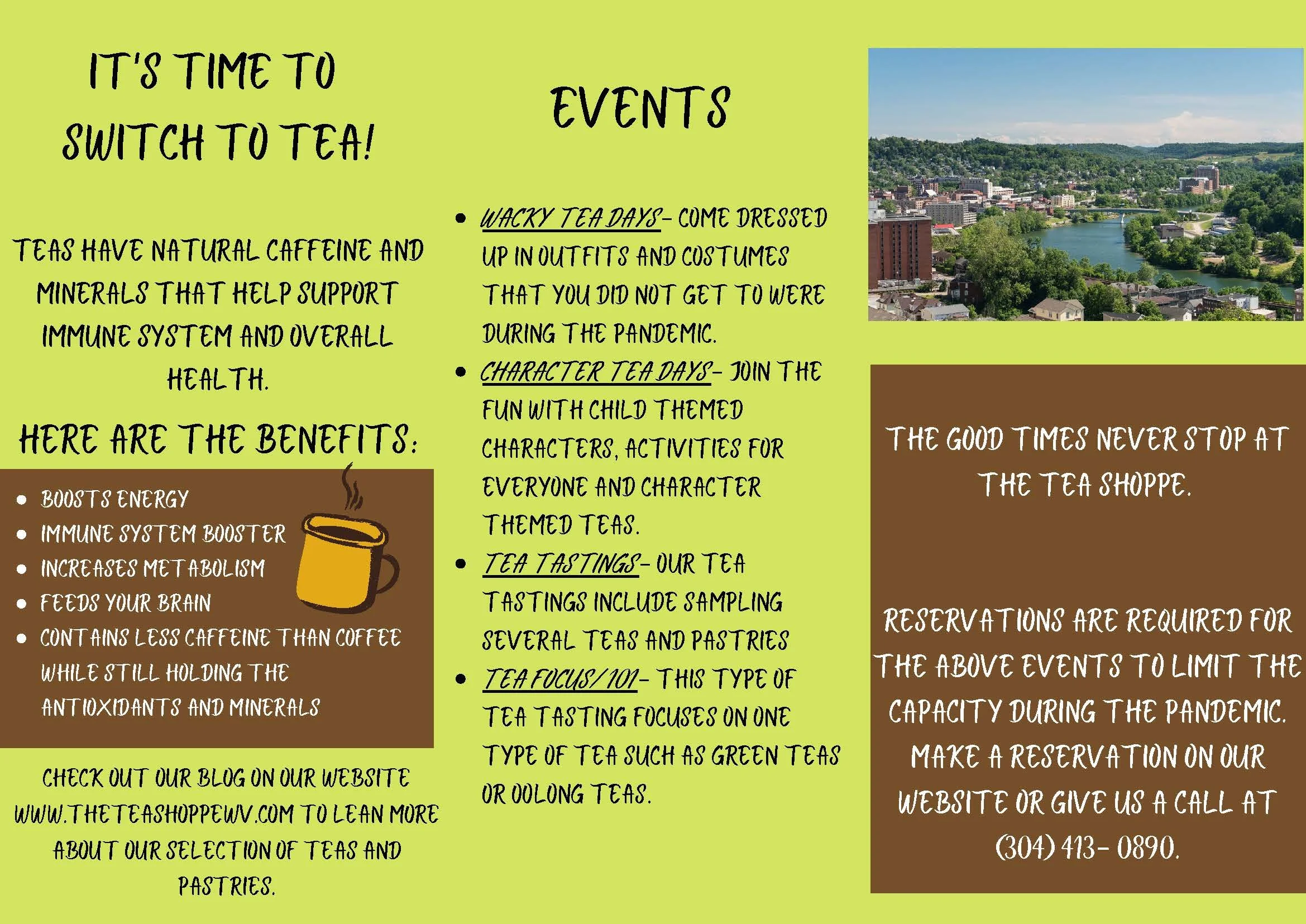 IT'S TIME TO SWITCH TO TEA!

TEAS HAVE NATURAL CAFFEINE AND MINERALS THAT HELP SUPPORT IMMUNE SYSTEM AND OVERALL HEALTH.

HERE ARE THE BENEFITS:

- BOOSTS ENERGY
- IMMUNE SYSTEM BOOSTER
- INCREASES METABOLISM
- FEEDS YOUR BRAIN
- CONTAINS LESS CAFFEINE THAN COFFEE WHILE STILL HOLDING THE ANTIOXIDANTS AND MINERALS

CHECK OUT OUR BLOG ON OUR WEBSITE WWW.THETEASHOPPEWV.COM TO LEAN MORE ABOUT OUR SELECTION OF TEAS AND PASTRIES.

EVENTS

- WACKY TEA DAYS- COME DRESSED UP IN OUTFITS AND COSTUMES THAT YOU DID NOT GET TO WERE DURING THE PANDEMIC.
- CHARACTER TEA DAYS- JOIN THE FUN WITH CHILD THEMED CHARACTERS, ACTIVITIES FOR EVERYONE AND CHARACTER THEMED TEAS.
- TEA TASTINGS- OUR TEA TASTINGS INCLUDE SAMPLING SEVERAL TEAS AND PASTRIES
- TEA FOCUS/101- THIS TYPE OF TEA TASTING FOCUSES ON ONE TYPE OF TEA SUCH AS GREEN TEAS OR OOLONG TEAS.

THE GOOD TIMES NEVER STOP AT THE TEA SHOPPE.

RESERVATIONS ARE REQUIRED FOR THE ABOVE EVENTS TO LIMIT THE CAPACITY DURING THE PANDEMIC. MAKE A RESERVATION ON OUR WEBSITE OR GIVE US A CALL AT (304) 413- 0890.